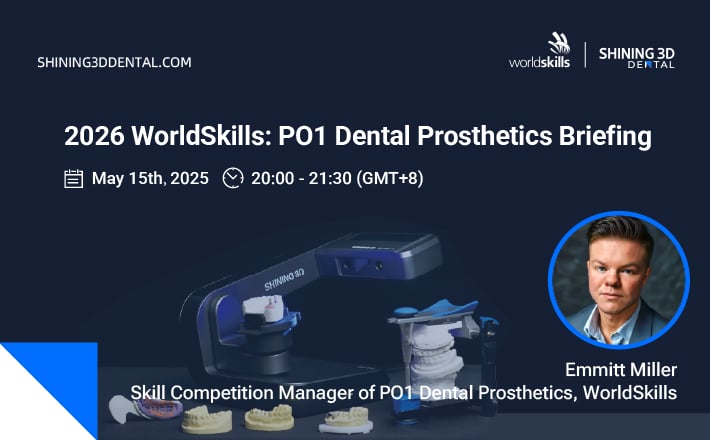 SHINING3DDENTAL.COM

worldskills | SHINING 3D DENTAL

2026 WorldSkills: PO1 Dental Prosthetics Briefing

May 15th, 2025 20:00 - 21:30 (GMT+8)

SHINING 3D

Emmitt Miller
Skill Competition Manager of PO1 Dental Prosthetics, WorldSkills